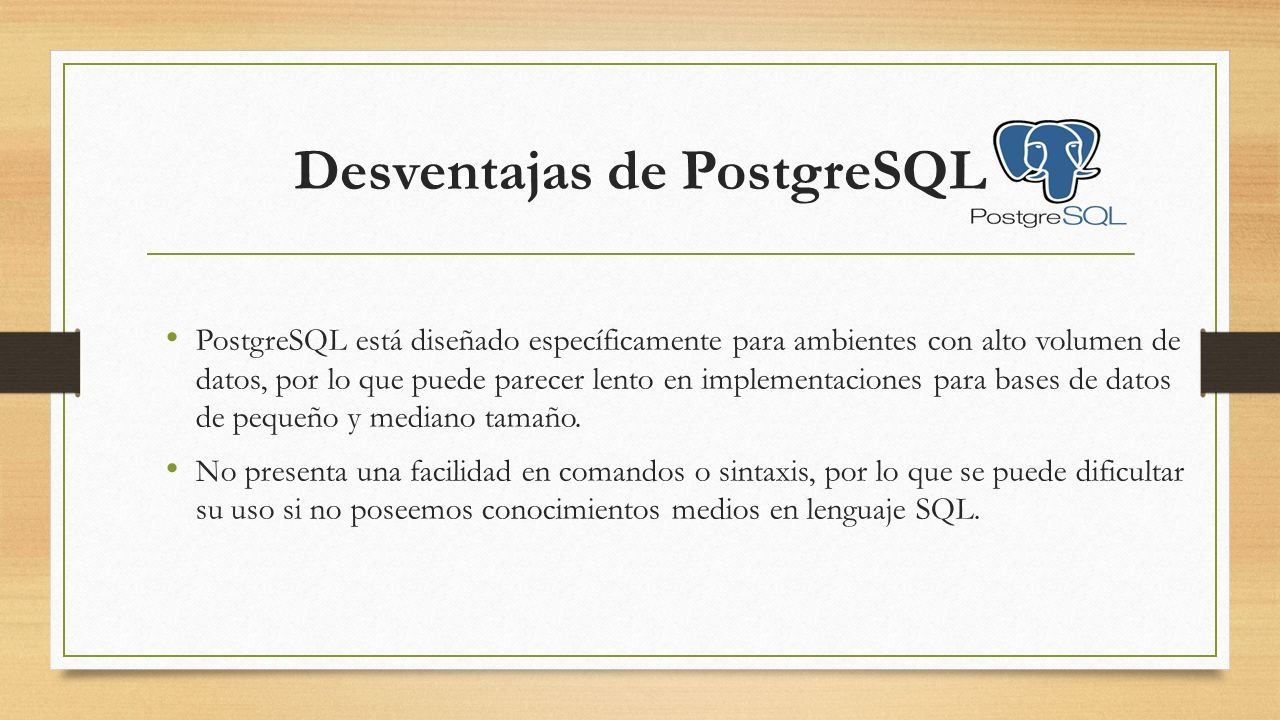 Desventajas de PostgreSQL

PostgreSQL

• PostgreSQL está diseñado específicamente para ambientes con alto volumen de datos, por lo que puede parecer lento en implementaciones para bases de datos de pequeño y mediano tamaño.

• No presenta una facilidad en comandos o sintaxis, por lo que se puede dificultar su uso si no poseemos conocimientos medios en lenguaje SQL.